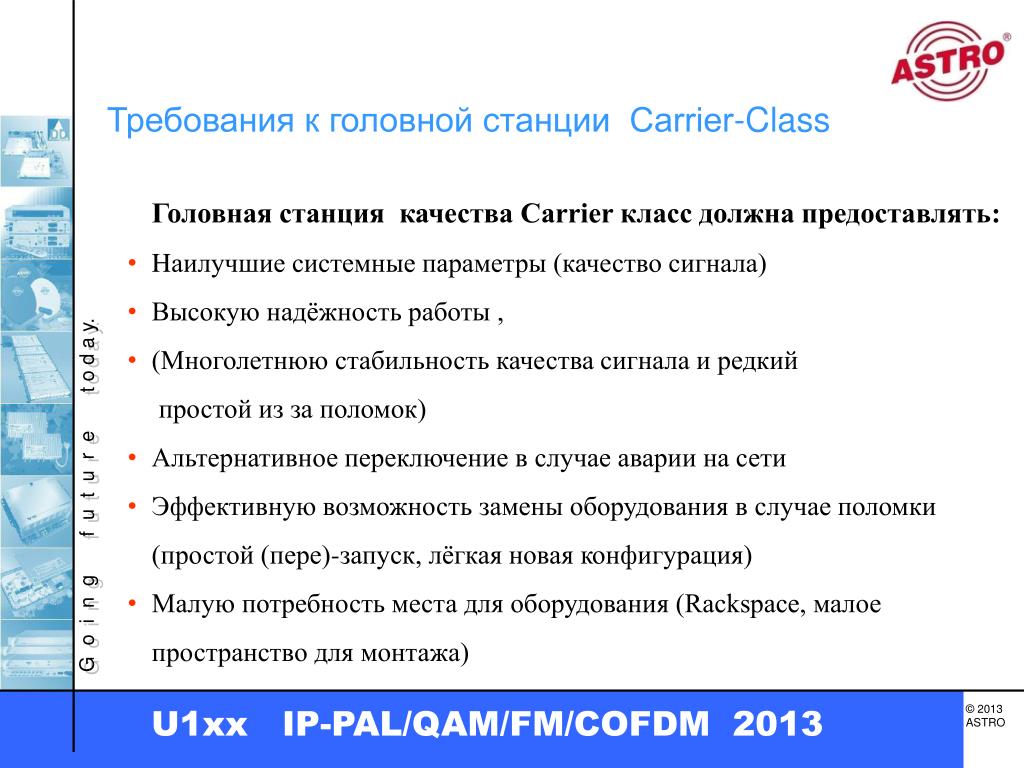 ASTRO®

Требования к головной станции Carrier-Class

Головная станция качества Carrier класс должна предоставлять:

• Наилучшие системные параметры (качество сигнала)

• Высокую надёжность работы ,

• (Многолетнюю стабильность качества сигнала и редкий простой из за поломок)

• Альтернативное переключение в случае аварии на сети

• Эффективную возможность замены оборудования в случае поломки (простой (пере)-запуск, лёгкая новая конфигурация)

• Малую потребность места для оборудования (Rackspace, малое пространство для монтажа)

Going future today.

U1xx IP-PAL/QAM/FM/COFDM 2013

© 2013 ASTRO